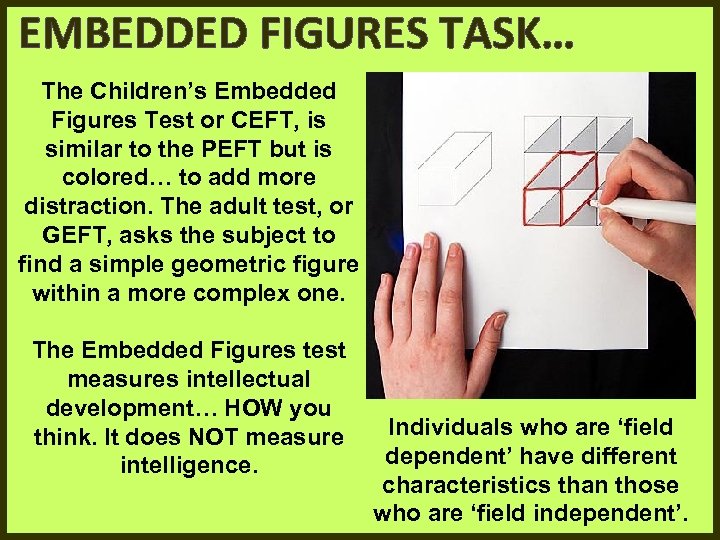 EMBEDDED FIGURES TASK…

The Children's Embedded Figures Test or CEFT, is similar to the PEFT but is colored… to add more distraction. The adult test, or GEFT, asks the subject to find a simple geometric figure within a more complex one.

The Embedded Figures test measures intellectual development… HOW you think. It does NOT measure intelligence.

Individuals who are 'field dependent' have different characteristics than those who are 'field independent'.